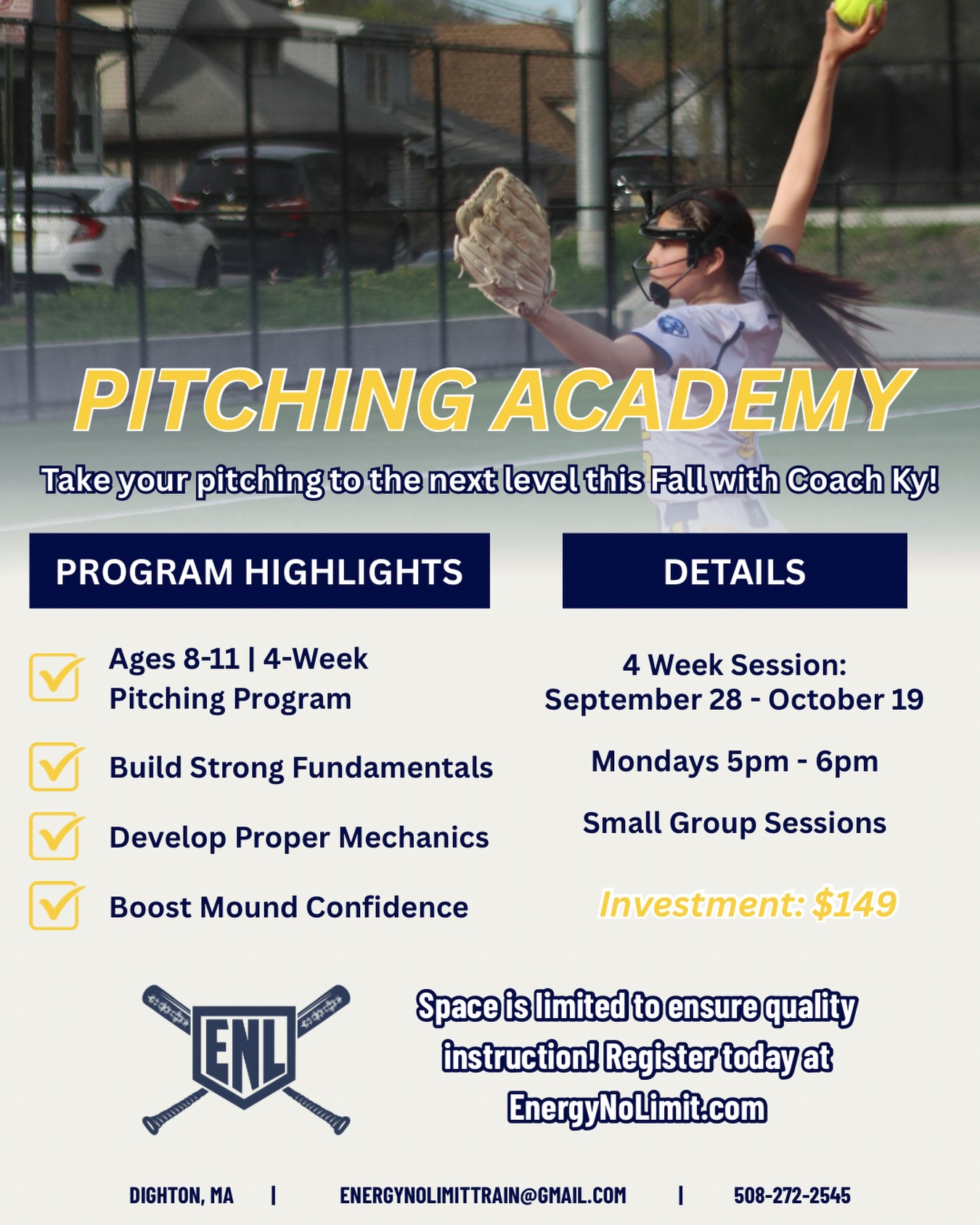 PITCHING ACADEMY

Take your pitching to the next level this Fall with Coach Ky!

PROGRAM HIGHLIGHTS

Ages 8-11 | 4-Week Pitching Program

Build Strong Fundamentals

Develop Proper Mechanics

Boost Mound Confidence

DETAILS

4 Week Session: September 28 - October 19

Mondays 5pm - 6pm

Small Group Sessions

Investment: $149

ENL

Space is limited to ensure quality instruction! Register today at EnergyNoLimit.com

DIGHTON, MA | ENERGYNOLIMITTRAIN@GMAIL.COM | 508-272-2545